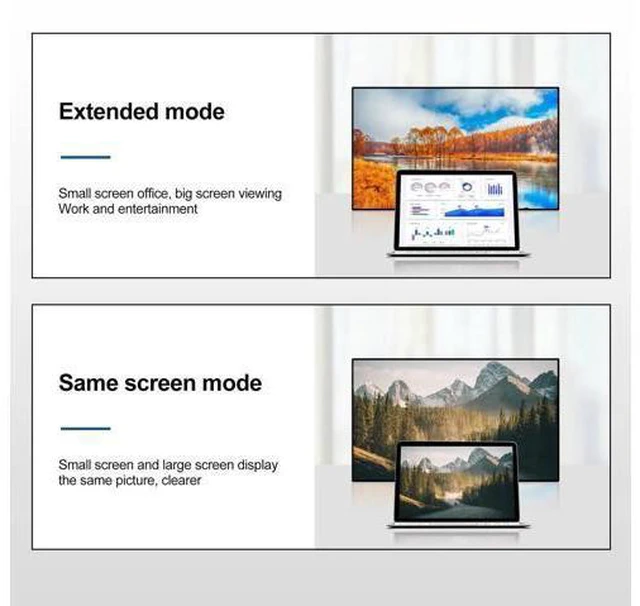 Extended mode

Small screen office, big screen viewing
Work and entertainment

Same screen mode

Small screen and large screen display
the same picture, clearer